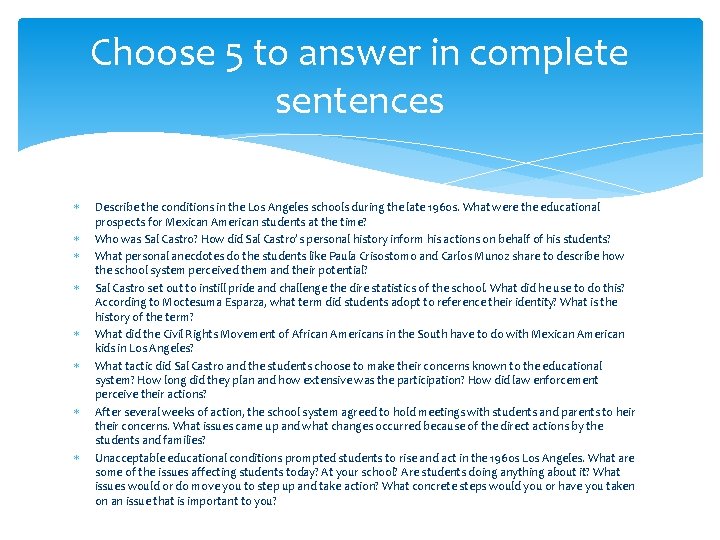 Choose 5 to answer in complete sentences

* Describe the conditions in the Los Angeles schools during the late 1960s. What were the educational prospects for Mexican American students at the time?
* Who was Sal Castro? How did Sal Castro's personal history inform his actions on behalf of his students?
* What personal anecdotes do the students like Paula Crisostomo and Carlos Munoz share to describe how the school system perceived them and their potential?
* Sal Castro set out to instill pride and challenge the dire statistics of the school. What did he use to do this? According to Moctesuma Esparza, what term did students adopt to reference their identity? What is the history of the term?
* What did the Civil Rights Movement of African Americans in the South have to do with Mexican American kids in Los Angeles?
* What tactic did Sal Castro and the students choose to make their concerns known to the educational system? How long did they plan and how extensive was the participation? How did law enforcement perceive their actions?
* After several weeks of action, the school system agreed to hold meetings with students and parents to heir their concerns. What issues came up and what changes occurred because of the direct actions by the students and families?
* Unacceptable educational conditions prompted students to rise and act in the 1960s Los Angeles. What are some of the issues affecting students today? At your school? Are students doing anything about it? What issues would or do move you to step up and take action? What concrete steps would you or have you taken on an issue that is important to you?